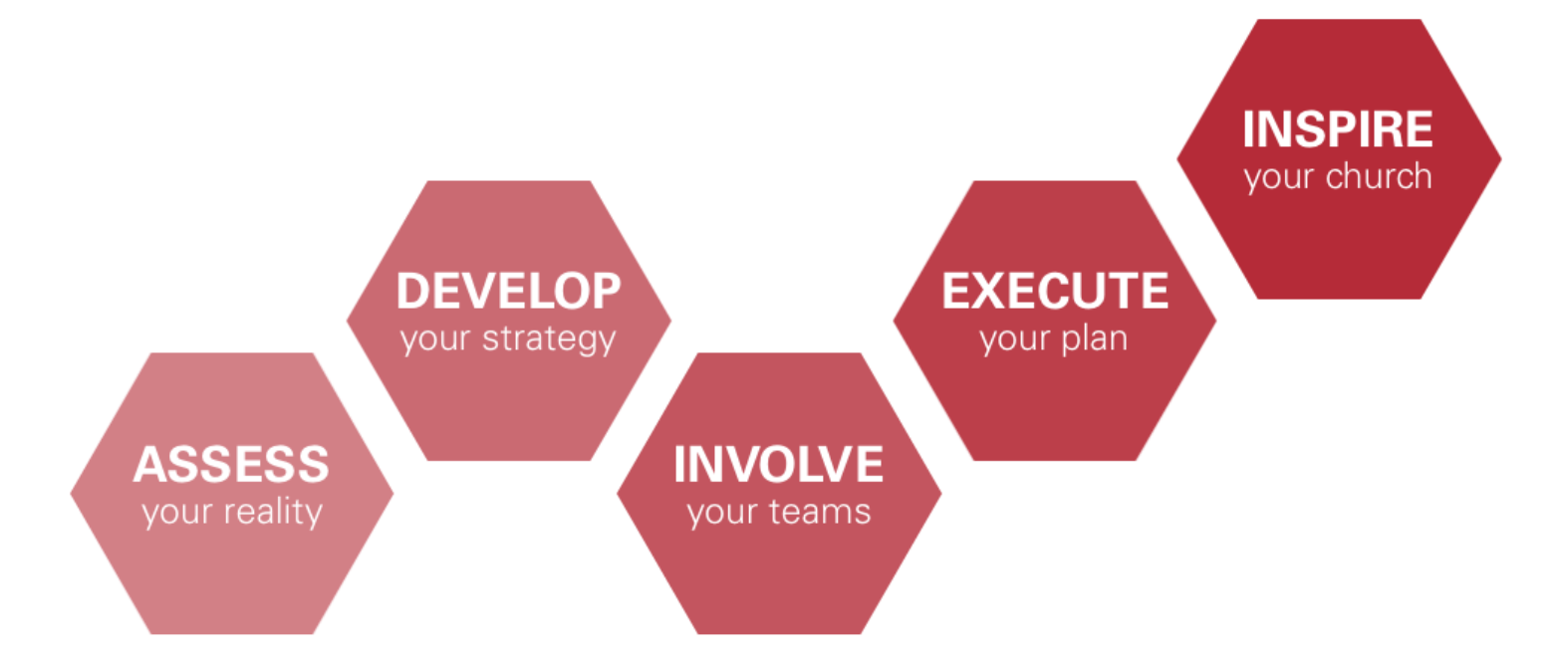 ASSESS
your reality

DEVELOP
your strategy

INVOLVE
your teams

EXECUTE
your plan

INSPIRE
your church